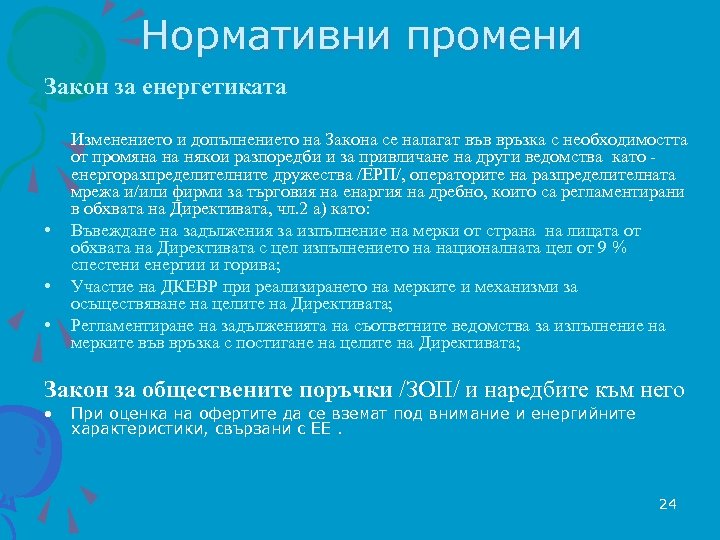 Нормативни промени

Закон за енергетиката

Изменението и допълнението на Закона се налагат във връзка с необходимостта от промяна на някои разпоредби и за привличане на други ведомства като - енергоразпределителните дружества /ЕРП/, операторите на разпределителната мрежа и/или фирми за търговия на енаргия на дребно, които са регламентирани в обхвата на Директивата, чл.2 а) като:

• Въвеждане на задължения за изпълнение на мерки от страна на лицата от обхвата на Директивата с цел изпълнението на националната цел от 9 % спестени енергии и горива;
• Участие на ДКЕВР при реализирането на мерките и механизми за осъществяване на целите на Директивата;
• Регламентиране на задълженията на съответните ведомства за изпълнение на мерките във връзка с постигане на целите на Директивата;

Закон за обществените поръчки /ЗОП/ и наредбите към него

• При оценка на офертите да се вземат под внимание и енергийните характеристики, свързани с ЕЕ .

24